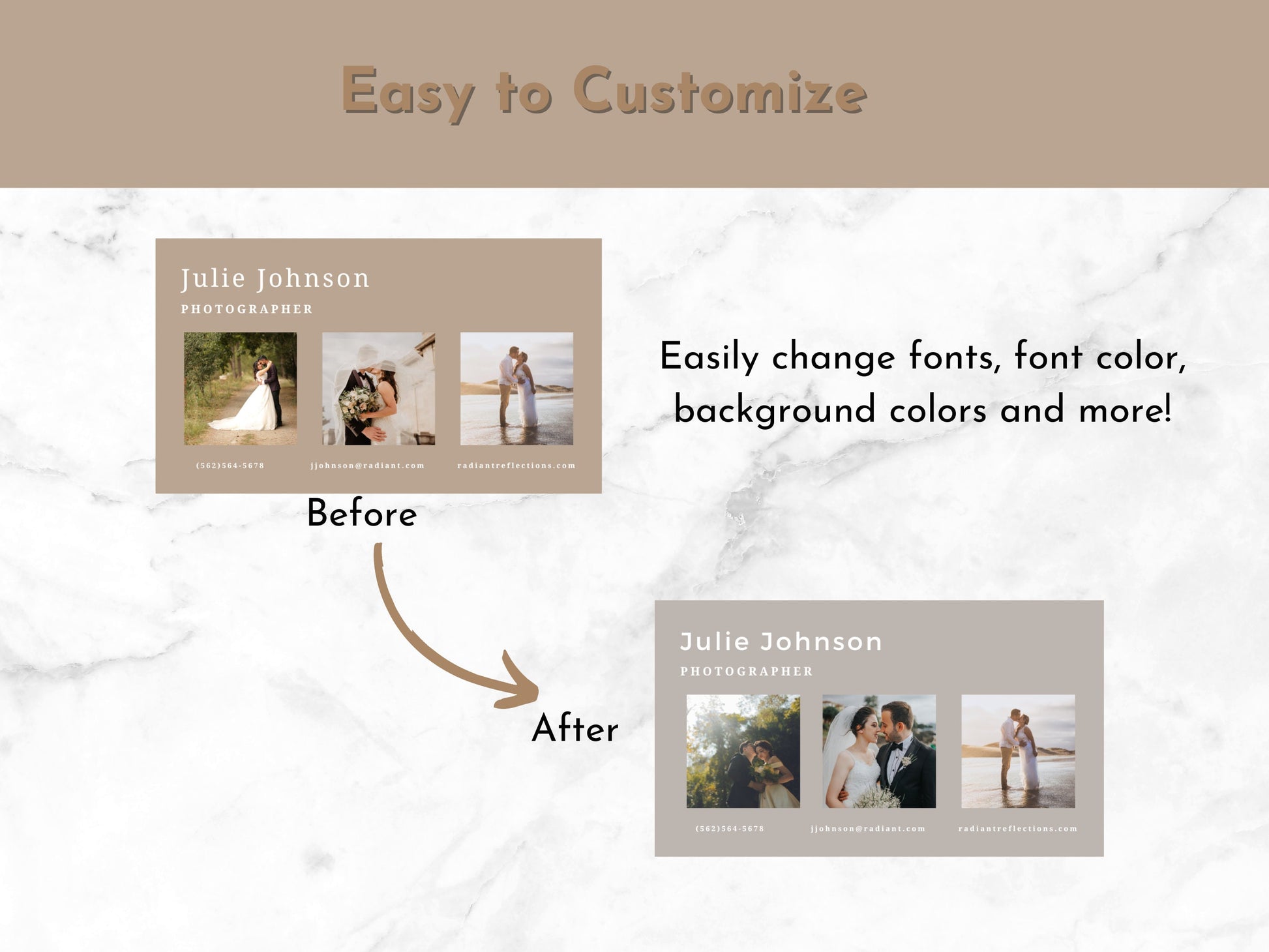 Easy to Customize

Julie Johnson
PHOTOGRAPHER

(562)564-5678
jjohnson@radiant.com
radiantreflections.com

Easily change fonts, font color, background colors and more!

Before

After

Julie Johnson
PHOTOGRAPHER

(562)564-5678
jjohnson@radiant.com
radiantreflections.com